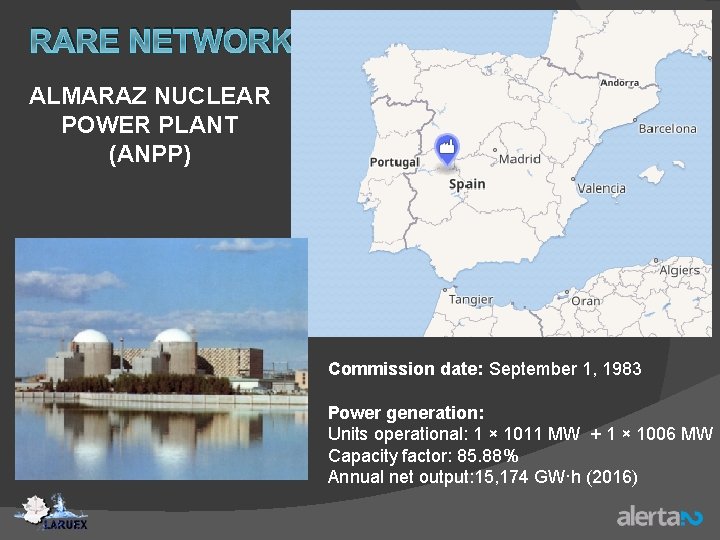 RARE NETWORK

ALMARAZ NUCLEAR POWER PLANT (ANPP)

Andorra
Barcelona
Portugal
Madrid
Spain
Valencia
Algiers
Tangier
Oran

Commission date: September 1, 1983

Power generation:
Units operational: 1 × 1011 MW + 1 × 1006 MW
Capacity factor: 85.88%
Annual net output:15,174 GW·h (2016)

LARUEX

alerta